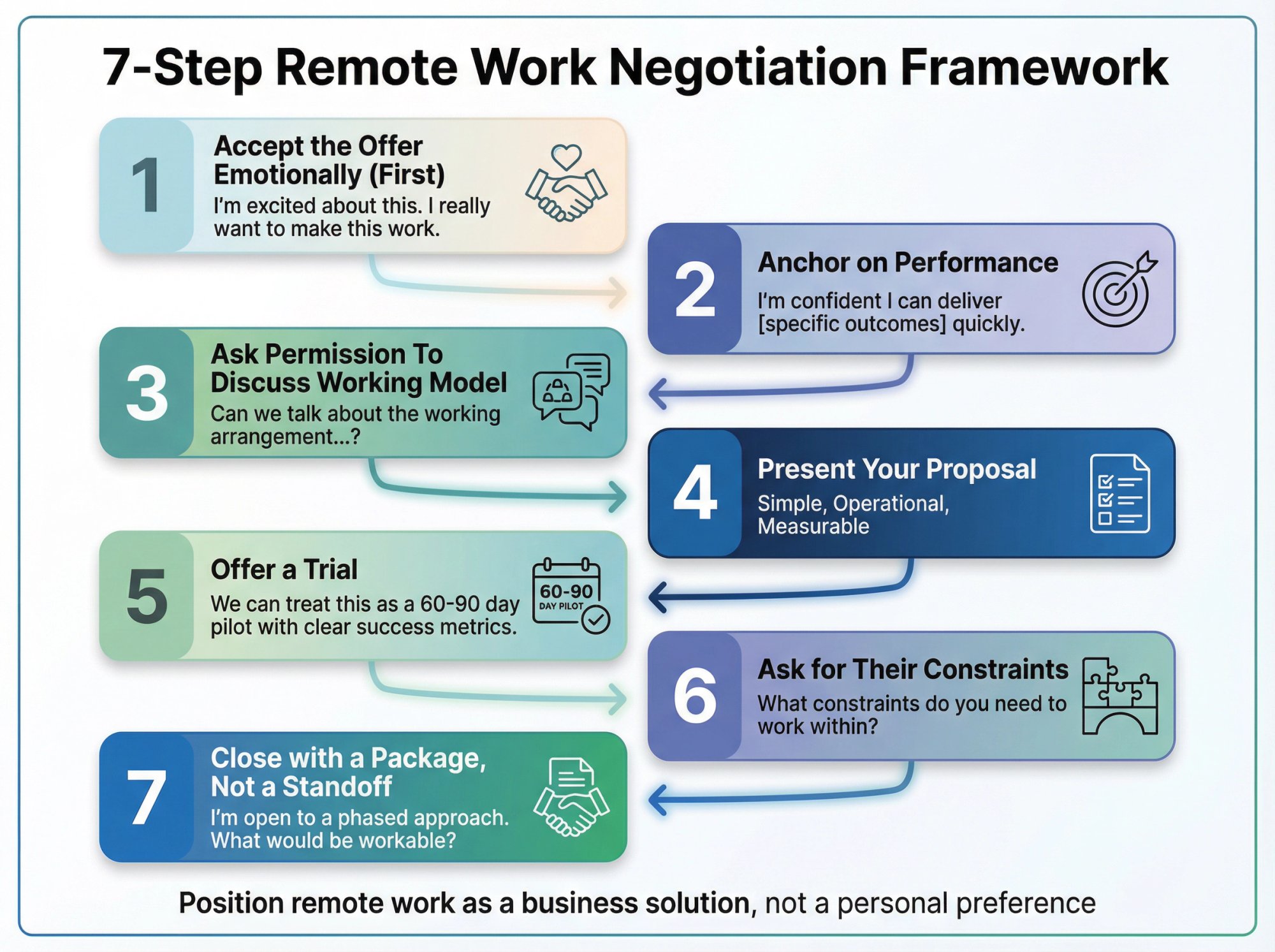 7-Step Remote Work Negotiation Framework

1
Accept the Offer Emotionally (First)
I'm excited about this. I really want to make this work.

2
Anchor on Performance
I'm confident I can deliver [specific outcomes] quickly.

3
Ask Permission To Discuss Working Model
Can we talk about the working arrangement...?

4
Present Your Proposal
Simple, Operational, Measurable

5
Offer a Trial
We can treat this as a 60-90 day pilot with clear success metrics.
60-90
DAY PILOT

6
Ask for Their Constraints
What constraints do you need to work within?

7
Close with a Package, Not a Standoff
I'm open to a phased approach. What would be workable?

Position remote work as a business solution, not a personal preference